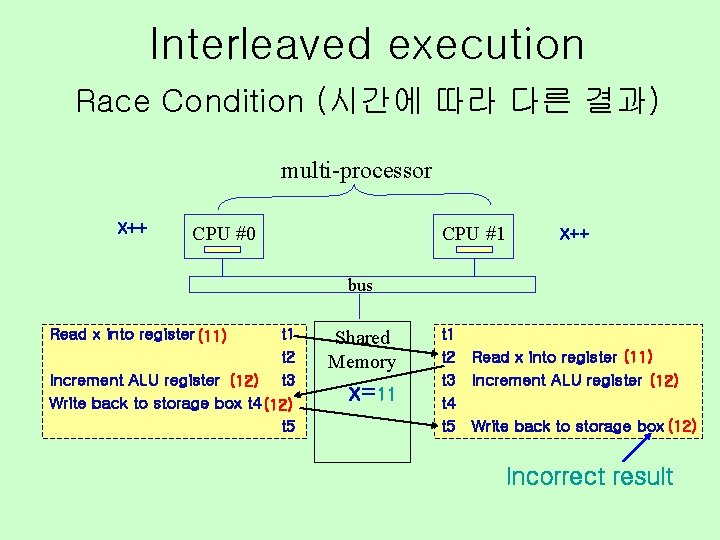 Interleaved execution

Race Condition (시간에 따라 다른 결과)

multi-processor

X++

CPU #0

CPU #1

X++

bus

Read x into register (11) t1
t2
Increment ALU register (12) t3
Write back to storage box t4 (12)
t5

Shared Memory

X=11

t1
t2 Read x into register (11)
t3 Increment ALU register (12)
t4
t5 Write back to storage box (12)

Incorrect result